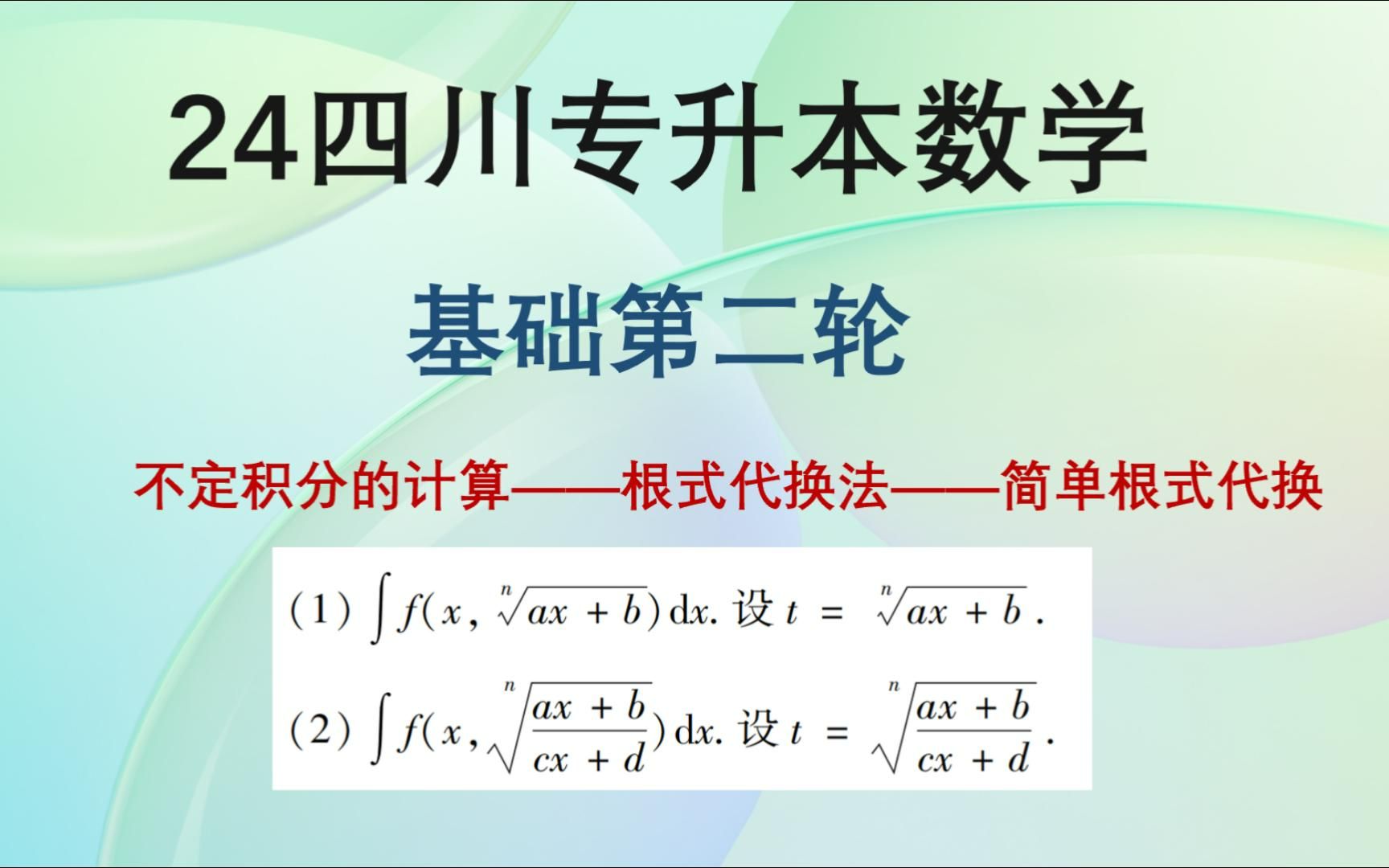 24四川专升本数学

基础第二轮

不定积分的计算——根式代换法——简单根式代换

(1) $\int f(x, \sqrt[n]{ax+b})\mathrm{d}x$. 设 $t = \sqrt[n]{ax+b}$.

(2) $\int f(x, \sqrt[n]{\frac{ax+b}{cx+d}})\mathrm{d}x$. 设 $t = \sqrt[n]{\frac{ax+b}{cx+d}}$.